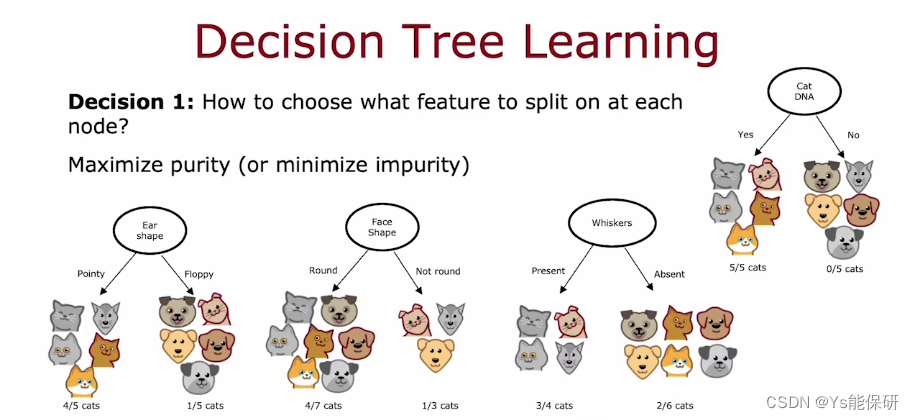 Decision Tree Learning

**Decision 1:** How to choose what feature to split on at each node?

Maximize purity (or minimize impurity)

Cat DNA

Yes

No

5/5 cats

0/5 cats

Ear shape

Pointy

Floppy

4/5 cats

1/5 cats

Face Shape

Round

Not round

4/7 cats

1/3 cats

Whiskers

Present

Absent

3/4 cats

2/6 cats

CSDN @Ys能保研